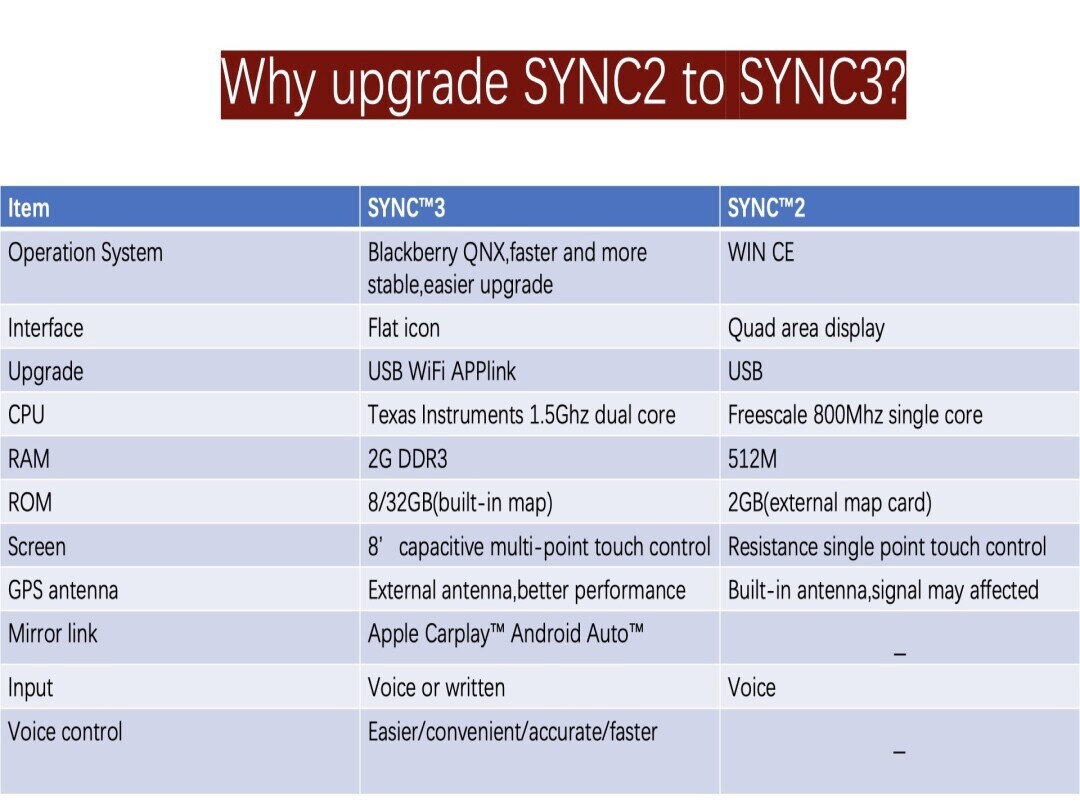 Why upgrade SYNC2 to SYNC3?

| Item | SYNC™3 | SYNC™2 |
|---|---|---|
| Operation System | Blackberry QNX,faster and more stable,easier upgrade | WIN CE |
| Interface | Flat icon | Quad area display |
| Upgrade | USB WiFi APPlink | USB |
| CPU | Texas Instruments 1.5Ghz dual core | Freescale 800Mhz single core |
| RAM | 2G DDR3 | 512M |
| ROM | 8/32GB(built-in map) | 2GB(external map card) |
| Screen | 8’ capacitive multi-point touch control | Resistance single point touch control |
| GPS antenna | External antenna,better performance | Built-in antenna,signal may affected |
| Mirror link | Apple Carplay™ Android Auto™ | _ |
| Input | Voice or written | Voice |
| Voice control | Easier/convenient/accurate/faster | _ |